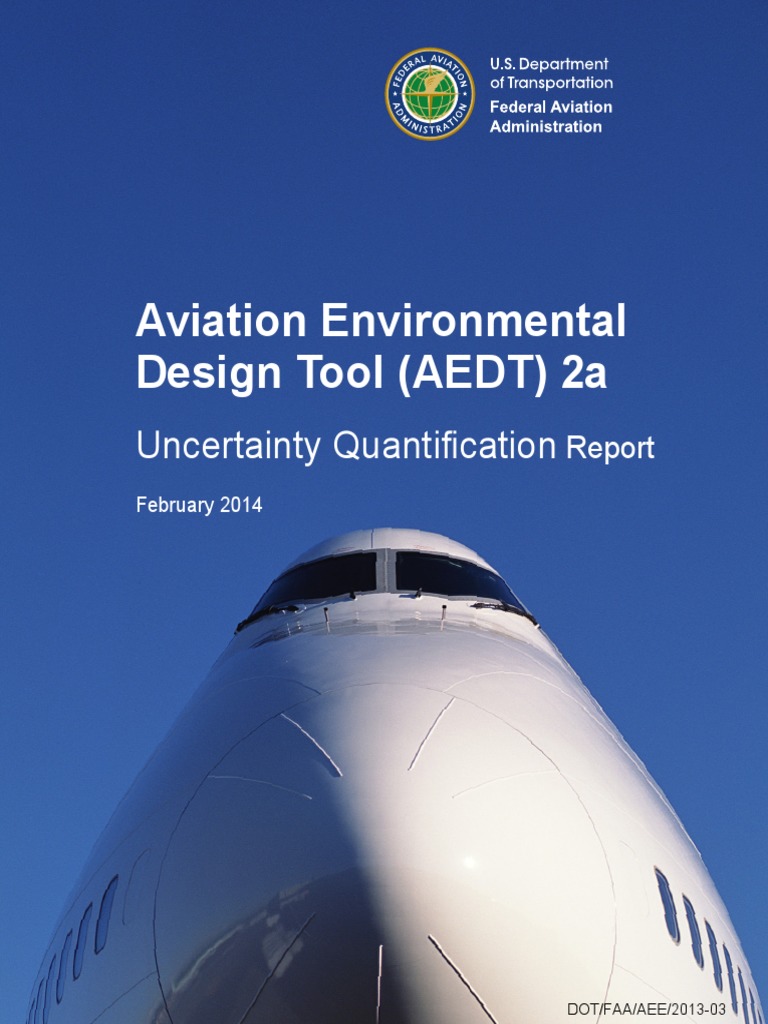 FEDERAL AVIATION ADMINISTRATION

U.S. Department of Transportation
Federal Aviation Administration

Aviation Environmental Design Tool (AEDT) 2a

Uncertainty Quantification Report

February 2014

DOT/FAA/AEE/2013-03